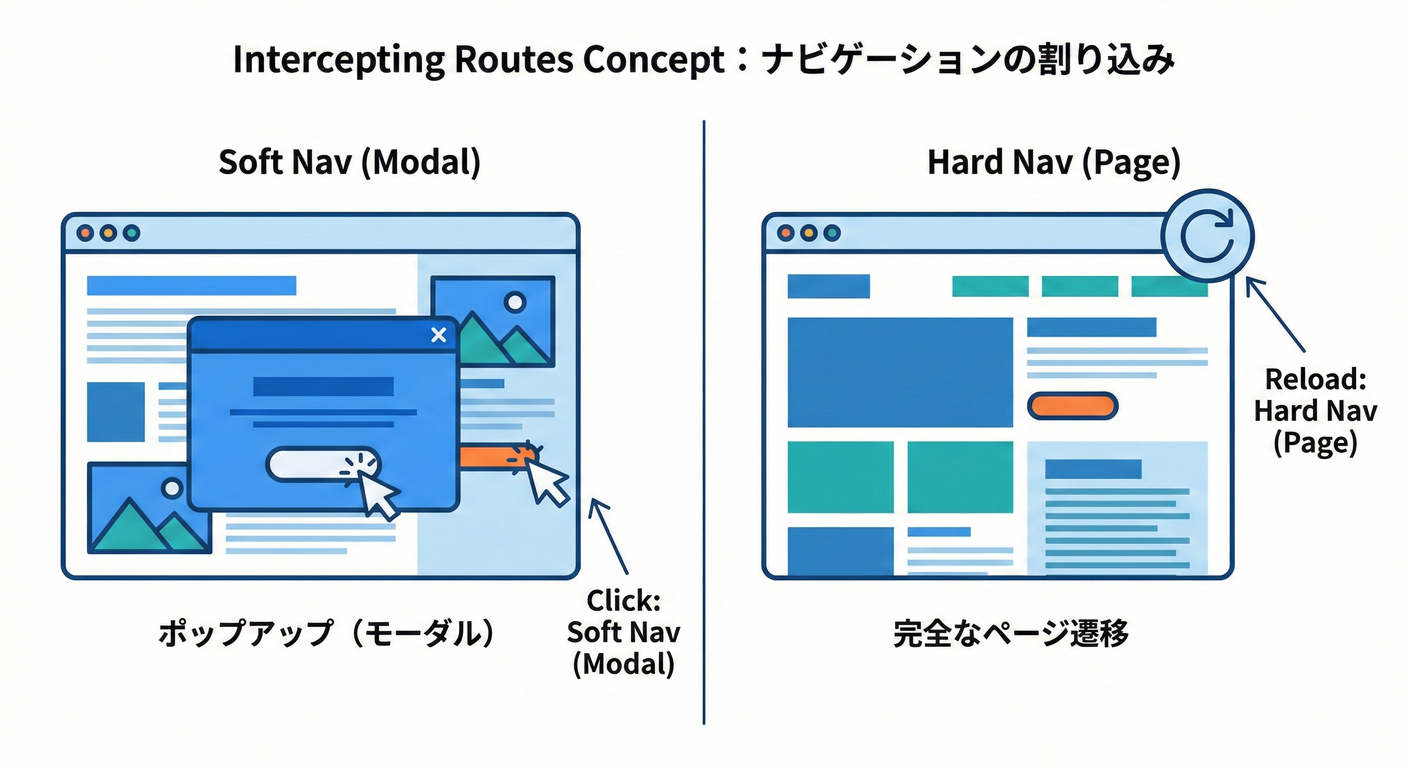 Intercepting Routes Concept：ナビゲーションの割り込み

Soft Nav (Modal)

ポップアップ（モーダル）

Click:
Soft Nav
(Modal)

Hard Nav (Page)

Reload:
Hard Nav
(Page)

完全なページ遷移